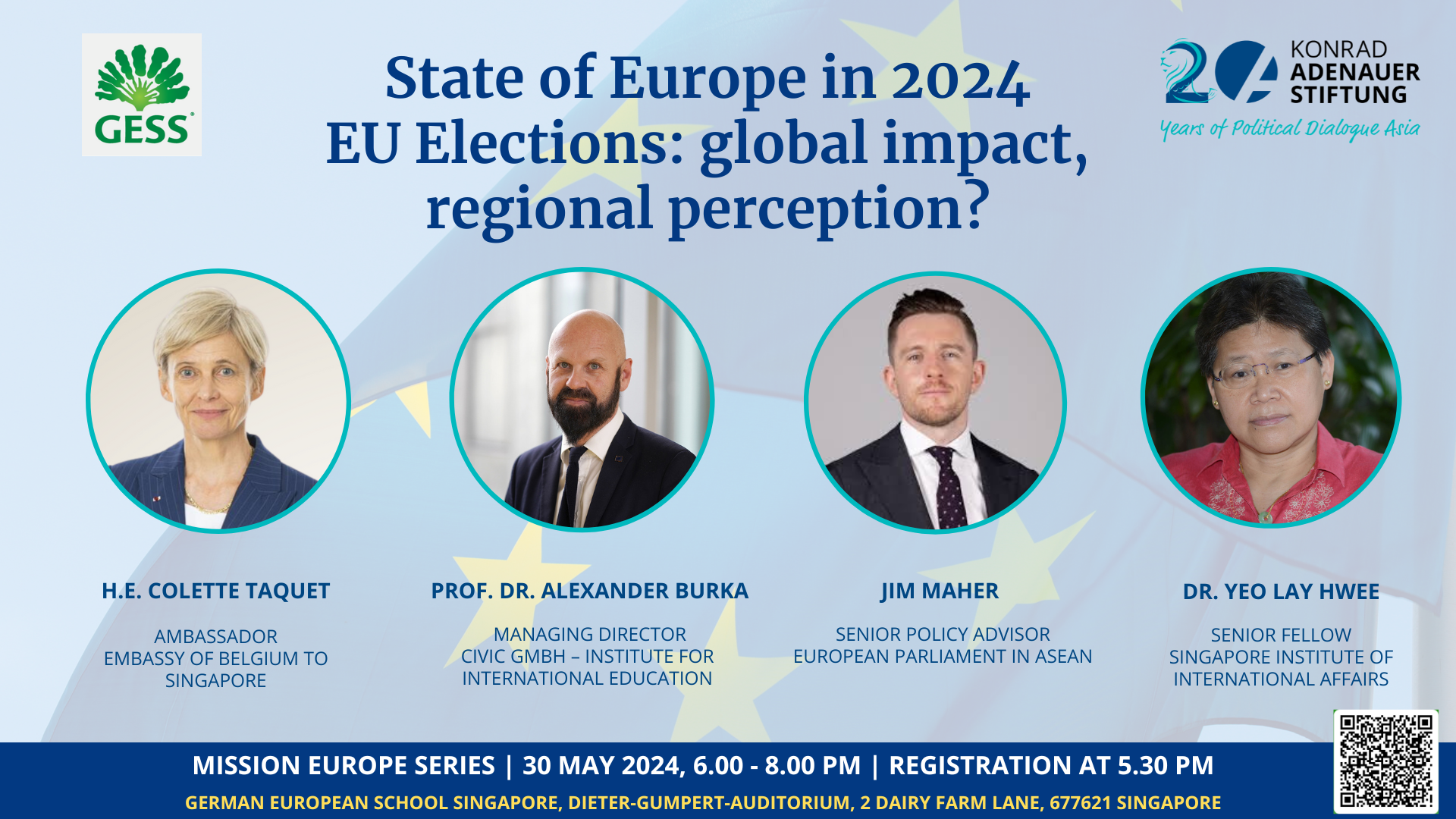 GESS

State of Europe in 2024
EU Elections: global impact, regional perception?

20 KONRAD ADENAUER STIFTUNG
Years of Political Dialogue Asia

H.E. COLETTE TAQUET

AMBASSADOR
EMBASSY OF BELGIUM TO SINGAPORE

PROF. DR. ALEXANDER BURKA

MANAGING DIRECTOR
CIVIC GMBH – INSTITUTE FOR INTERNATIONAL EDUCATION

JIM MAHER

SENIOR POLICY ADVISOR
EUROPEAN PARLIAMENT IN ASEAN

DR. YEO LAY HWEE

SENIOR FELLOW
SINGAPORE INSTITUTE OF INTERNATIONAL AFFAIRS

MISSION EUROPE SERIES | 30 MAY 2024, 6.00 - 8.00 PM | REGISTRATION AT 5.30 PM

GERMAN EUROPEAN SCHOOL SINGAPORE, DIETER-GUMPERT-AUDITORIUM, 2 DAIRY FARM LANE, 677621 SINGAPORE